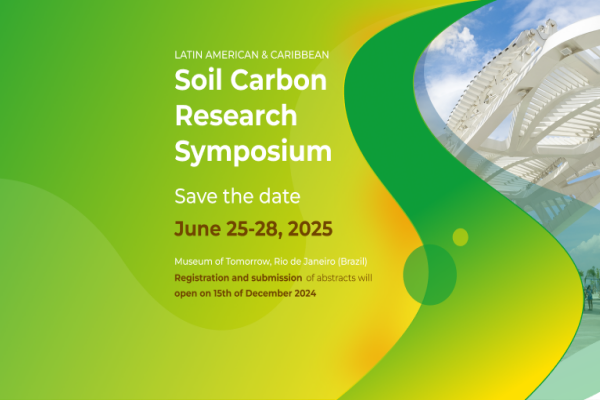 LATIN AMERICAN & CARIBBEAN

Soil Carbon Research Symposium

Save the date

June 25-28, 2025

Museum of Tomorrow, Rio de Janeiro (Brazil)
Registration and submission of abstracts will open on 15th of December 2024